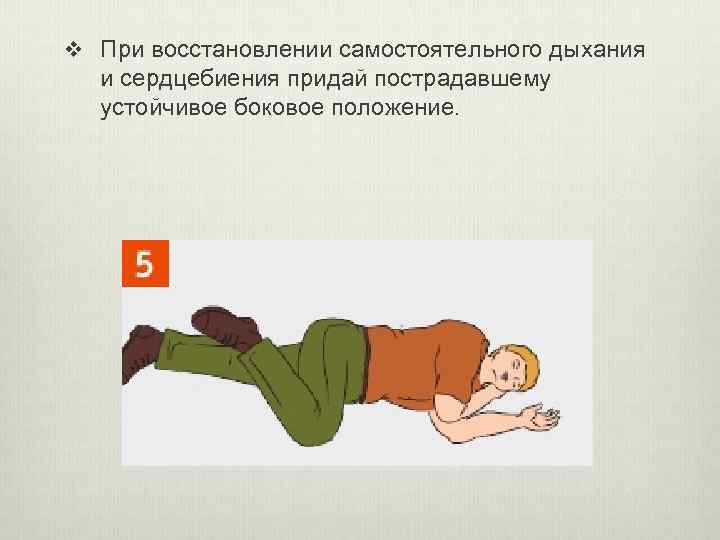 ❖ При восстановлении самостоятельного дыхания и сердцебиения придай пострадавшему устойчивое боковое положение.

5